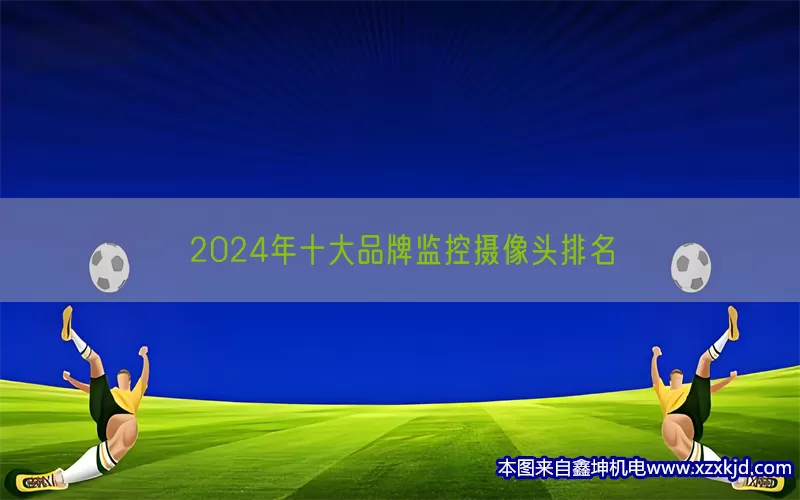 2024年十大品牌监控摄像头排名

本图来自鑫坤机电www.xzxkjd.com